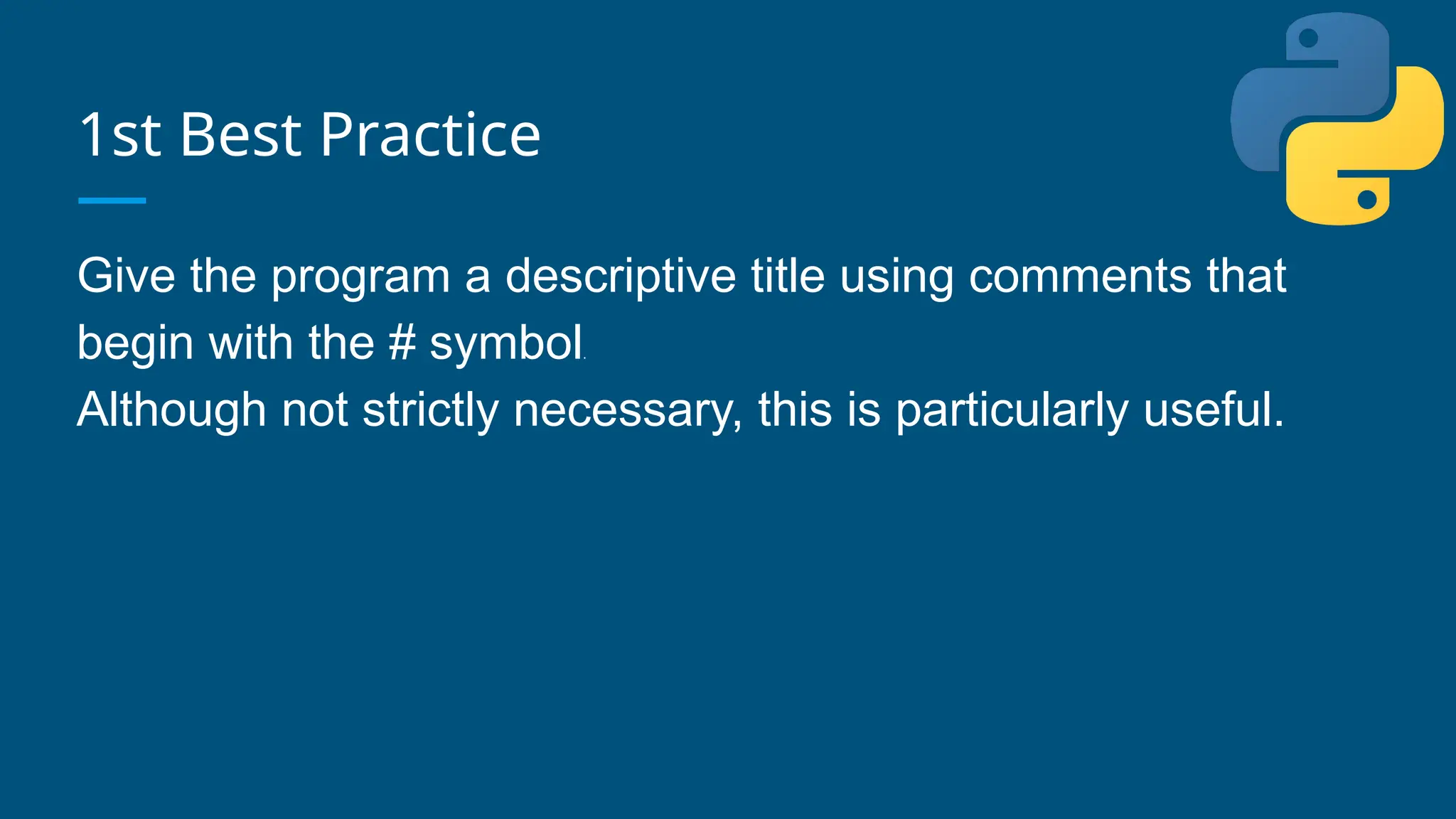 1st Best Practice

Give the program a descriptive title using comments that begin with the # symbol.
Although not strictly necessary, this is particularly useful.